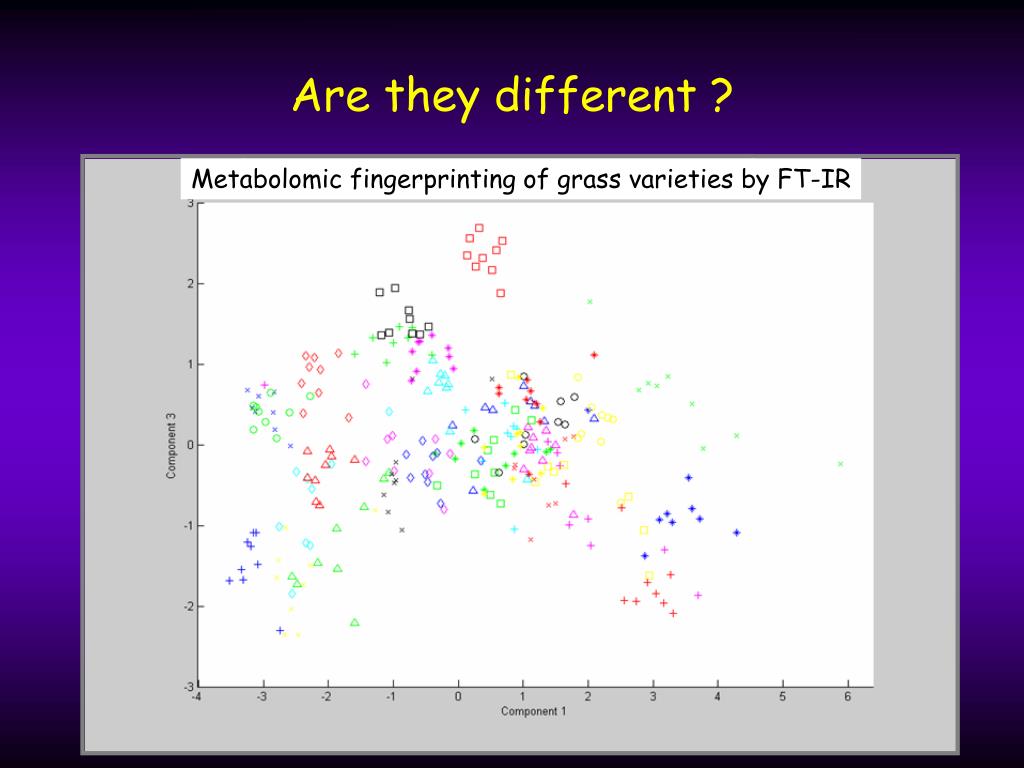 Are they different ?

Metabolomic fingerprinting of grass varieties by FT-IR

3
2
1
0
-1
-2
-3
Component 3

-4 -3 -2 -1 0 1 2 3 4 5 6
Component 1